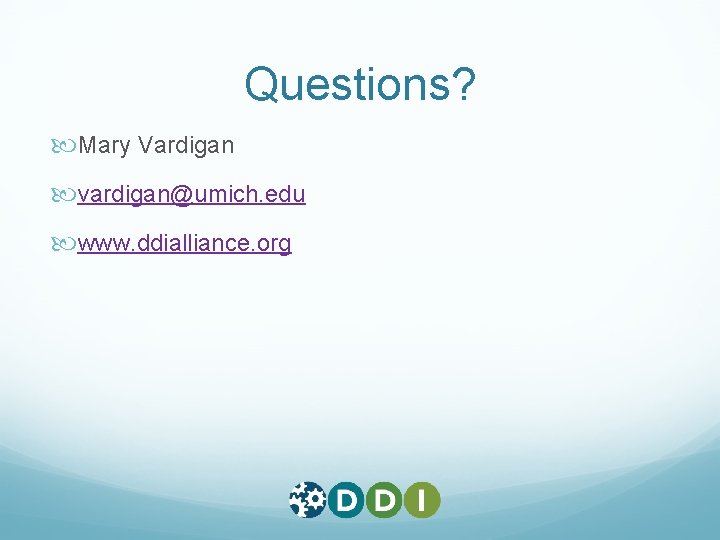 Questions?

Mary Vardigan

vardigan@umich.edu

www.ddialliance.org

DDI